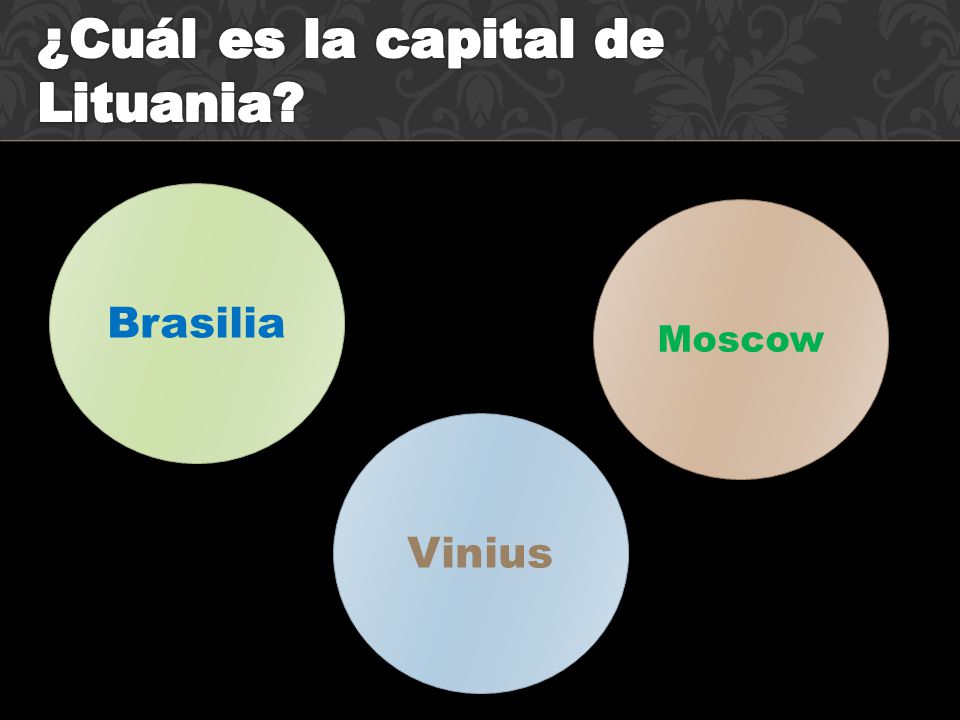 ¿Cuál es la capital de Lituania?

Brasilia

Moscow

Vinius